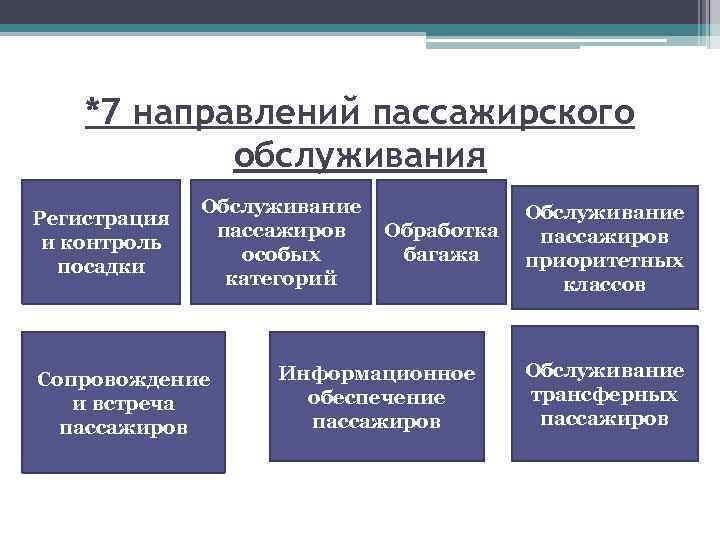 *7 направлений пассажирского обслуживания

Регистрация и контроль посадки

Обслуживание пассажиров особых категорий

Обработка багажа

Обслуживание пассажиров приоритетных классов

Сопровождение и встреча пассажиров

Информационное обеспечение пассажиров

Обслуживание трансферных пассажиров